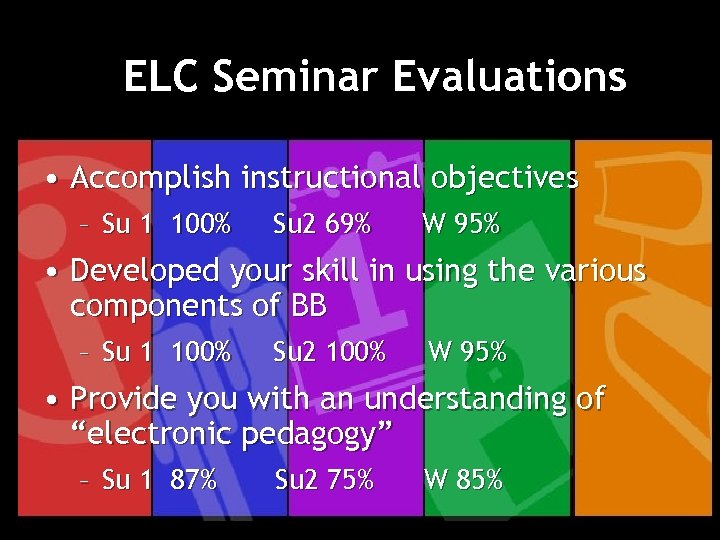 ELC Seminar Evaluations

• Accomplish instructional objectives
– Su 1 100% Su2 69% W 95%

• Developed your skill in using the various components of BB
– Su 1 100% Su2 100% W 95%

• Provide you with an understanding of “electronic pedagogy”
– Su 1 87% Su2 75% W 85%